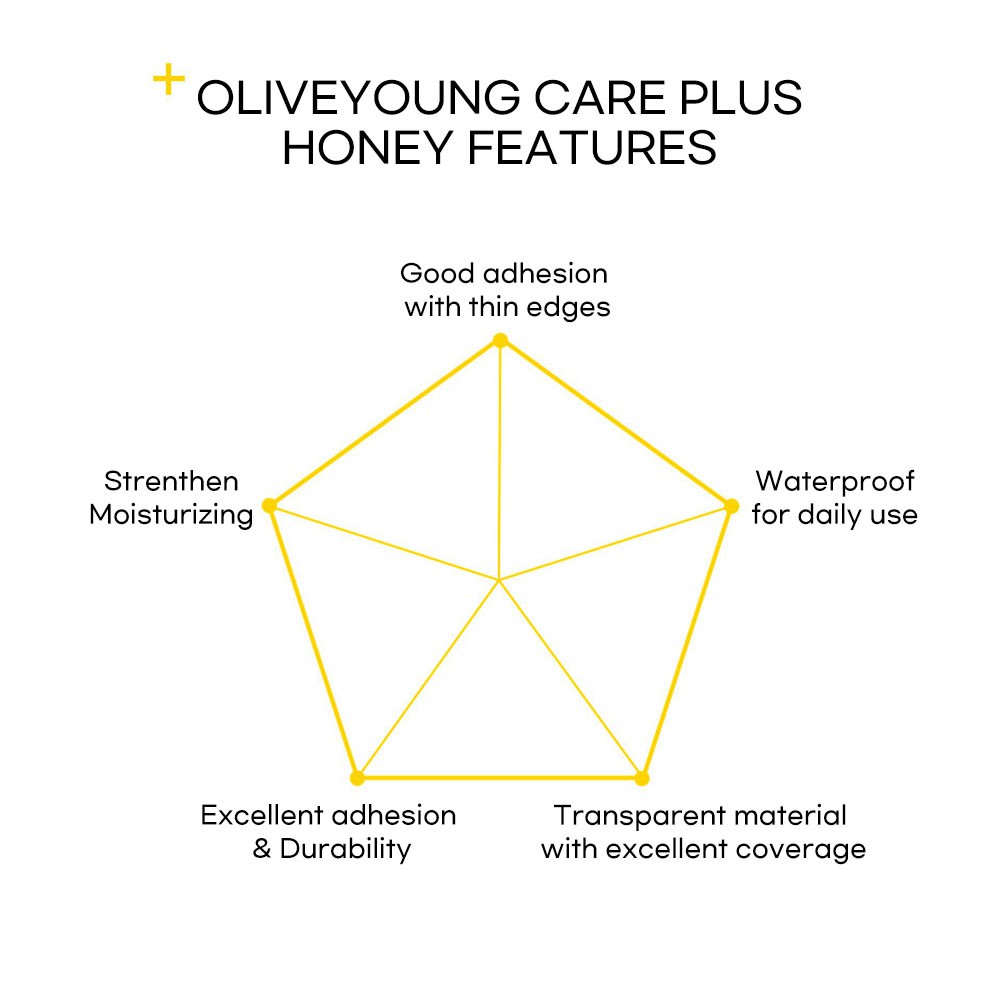 + OLIVEYOUNG CARE PLUS HONEY FEATURES

Good adhesion with thin edges

Strenthen Moisturizing

Waterproof for daily use

Excellent adhesion & Durability

Transparent material with excellent coverage